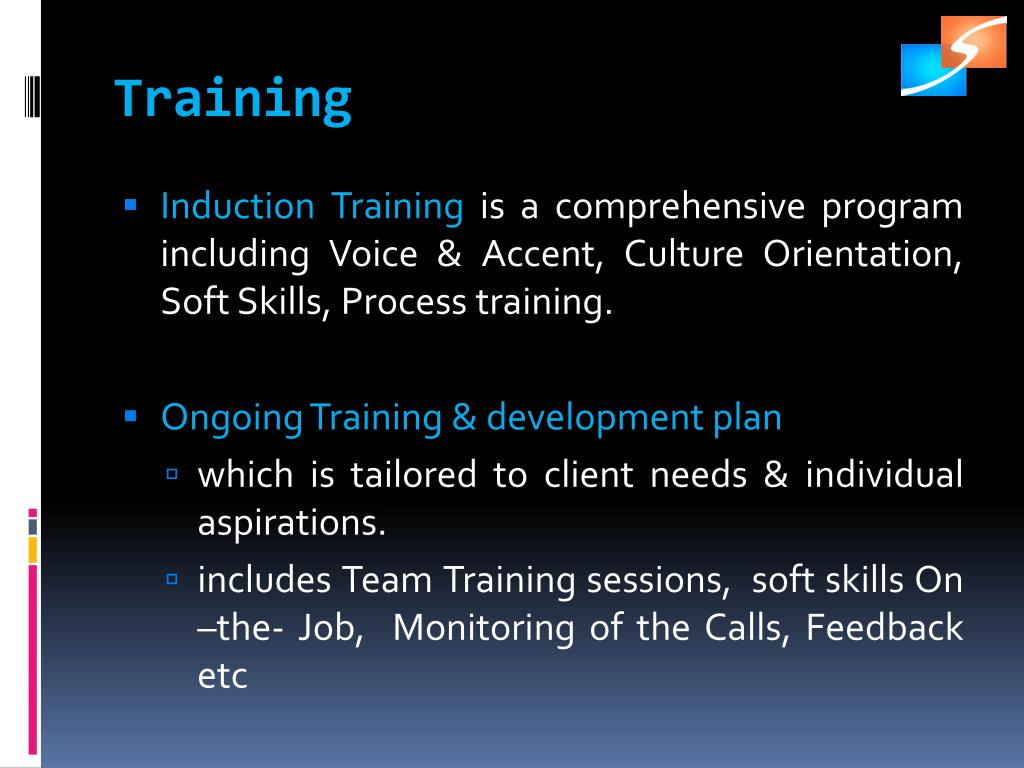 Training

Induction Training is a comprehensive program including Voice & Accent, Culture Orientation, Soft Skills, Process training.

Ongoing Training & development plan

which is tailored to client needs & individual aspirations.

includes Team Training sessions, soft skills On –the- Job, Monitoring of the Calls, Feedback etc